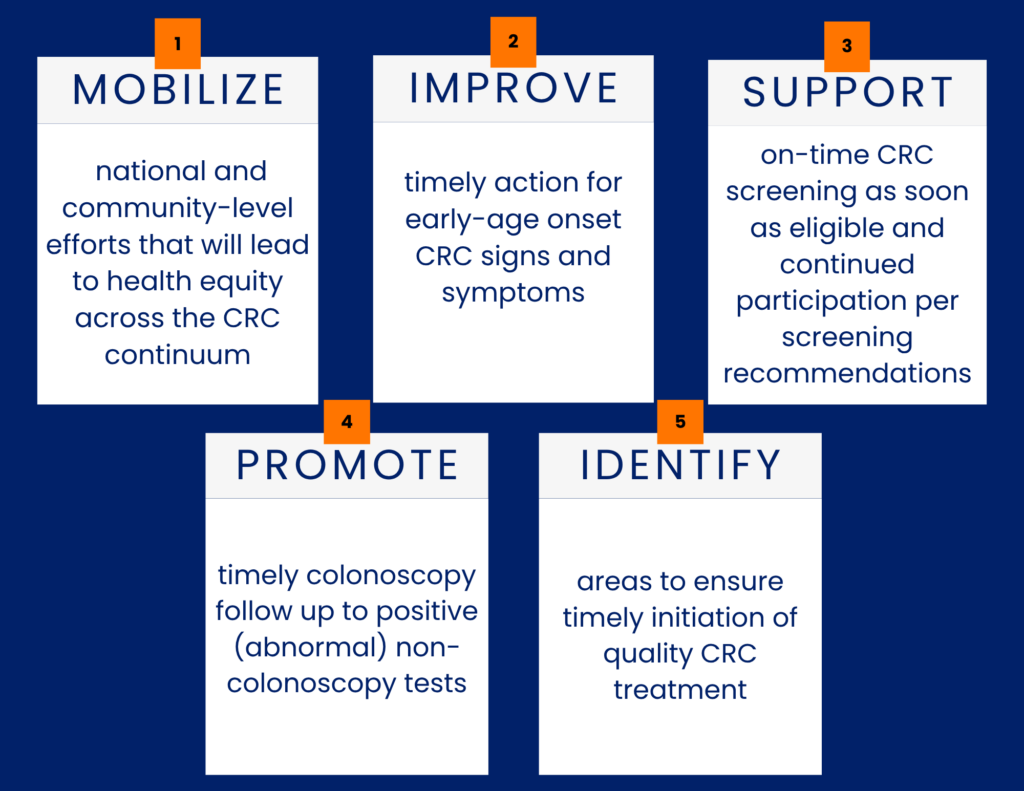 1

MOBILIZE

national and community-level efforts that will lead to health equity across the CRC continuum

2

IMPROVE

timely action for early-age onset CRC signs and symptoms

3

SUPPORT

on-time CRC screening as soon as eligible and continued participation per screening recommendations

4

PROMOTE

timely colonoscopy follow up to positive (abnormal) non-colonoscopy tests

5

IDENTIFY

areas to ensure timely initiation of quality CRC treatment